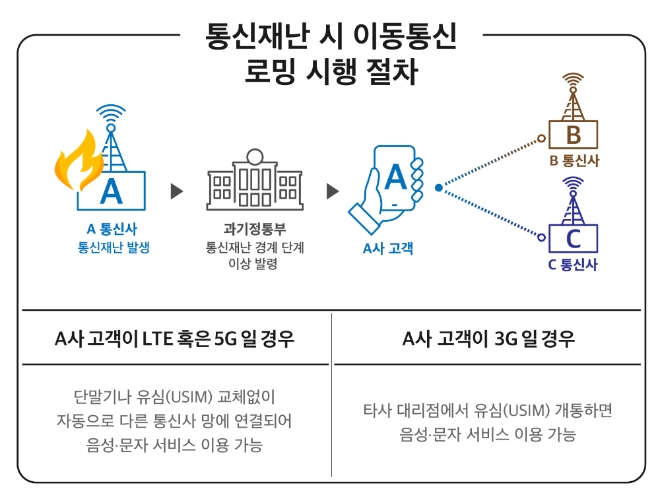 통신재난 시 이동통신 로밍 시행 절차

A

A 통신사
통신재난 발생

과기정통부
통신재난 경계 단계 이상 발령

A

A사 고객

B

B 통신사

C

C 통신사

| A사 고객이 LTE 혹은 5G 일 경우 | A사 고객이 3G 일 경우 |
|---|---|
| 단말기나 유심(USIM) 교체없이 자동으로 다른 통신사 망에 연결되어 음성·문자 서비스 이용 가능 | 타사 대리점에서 유심(USIM) 개통하면 음성·문자 서비스 이용 가능 |